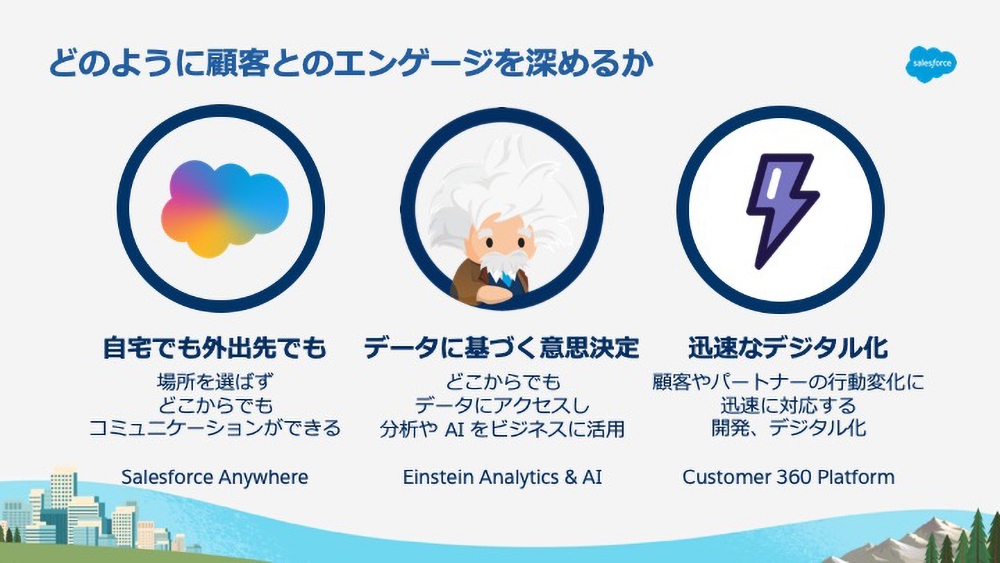 どのように顧客とのエンゲージを深めるか

salesforce

自宅でも外出先でも
場所を選ばず
どこからでも
コミュニケーションができる

Salesforce Anywhere

データに基づく意思決定
どこからでも
データにアクセスし
分析や AI をビジネスに活用

Einstein Analytics & AI

迅速なデジタル化
顧客やパートナーの行動変化に
迅速に対応する
開発、デジタル化

Customer 360 Platform